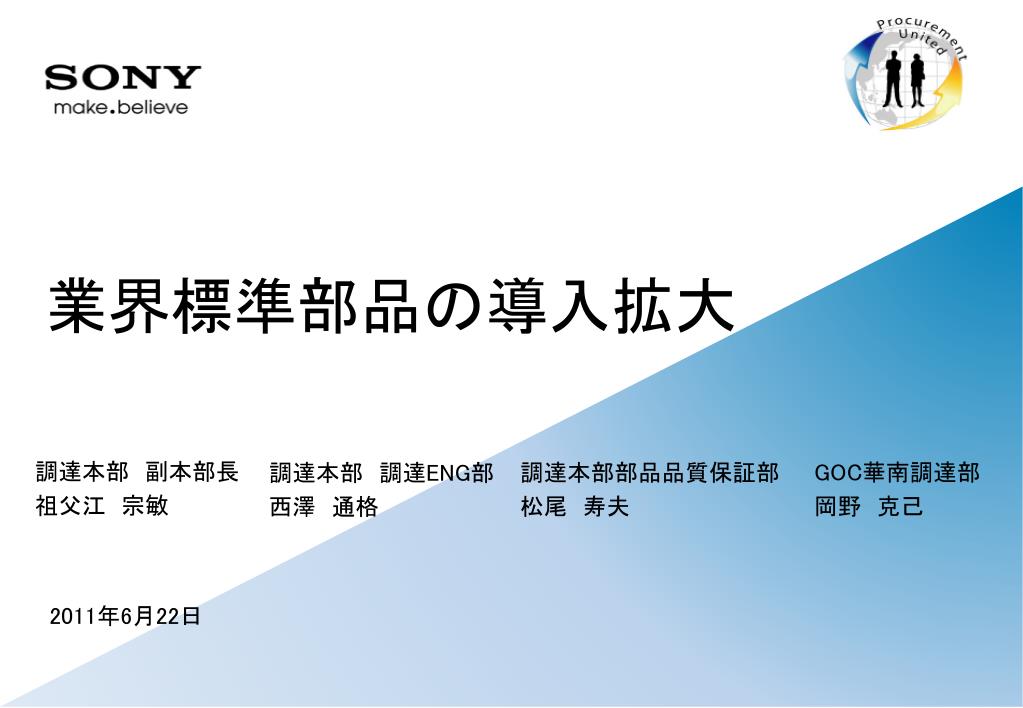 SONY
make.believe

Procurement United

業界標準部品の導入拡大

調達本部 副本部長
祖父江 宗敏

調達本部 調達ENG部
西澤 通格

調達本部部品品質保証部
松尾 寿夫

GOC華南調達部
岡野 克己

2011年6月22日